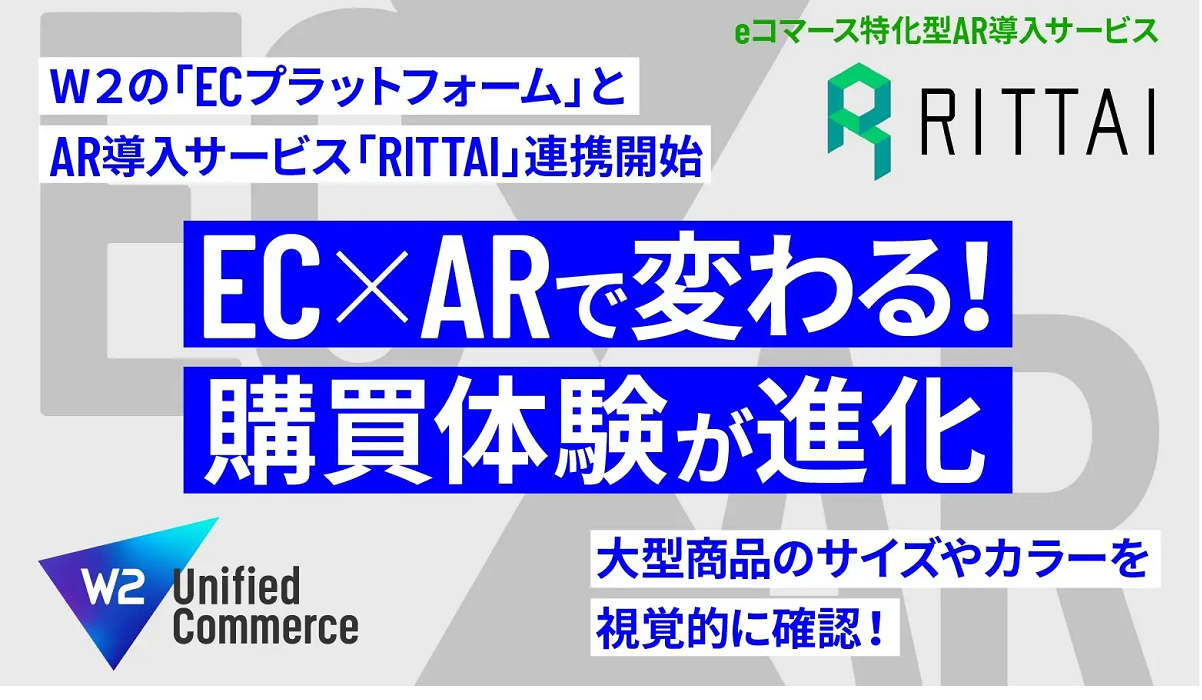 eコマース特化型AR導入サービス

RITTAI

W2の「ECプラットフォーム」と
AR導入サービス「RITTAI」連携開始

EC×ARで変わる!
購買体験が進化

W2 Unified Commerce

大型商品のサイズやカラーを
視覚的に確認!